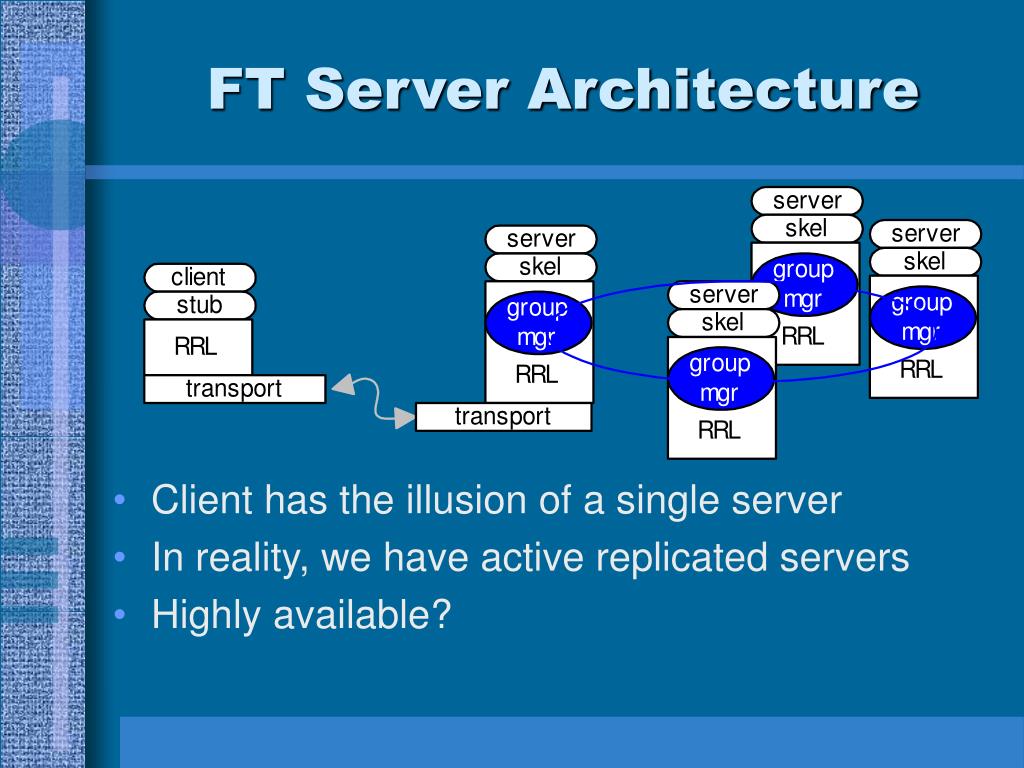 FT Server Architecture

client
stub
RRL
transport

server
skel
group mgr
RRL
transport

server
skel
group mgr
RRL

server
skel
group mgr
RRL

server
skel
group mgr
RRL

• Client has the illusion of a single server
• In reality, we have active replicated servers
• Highly available?